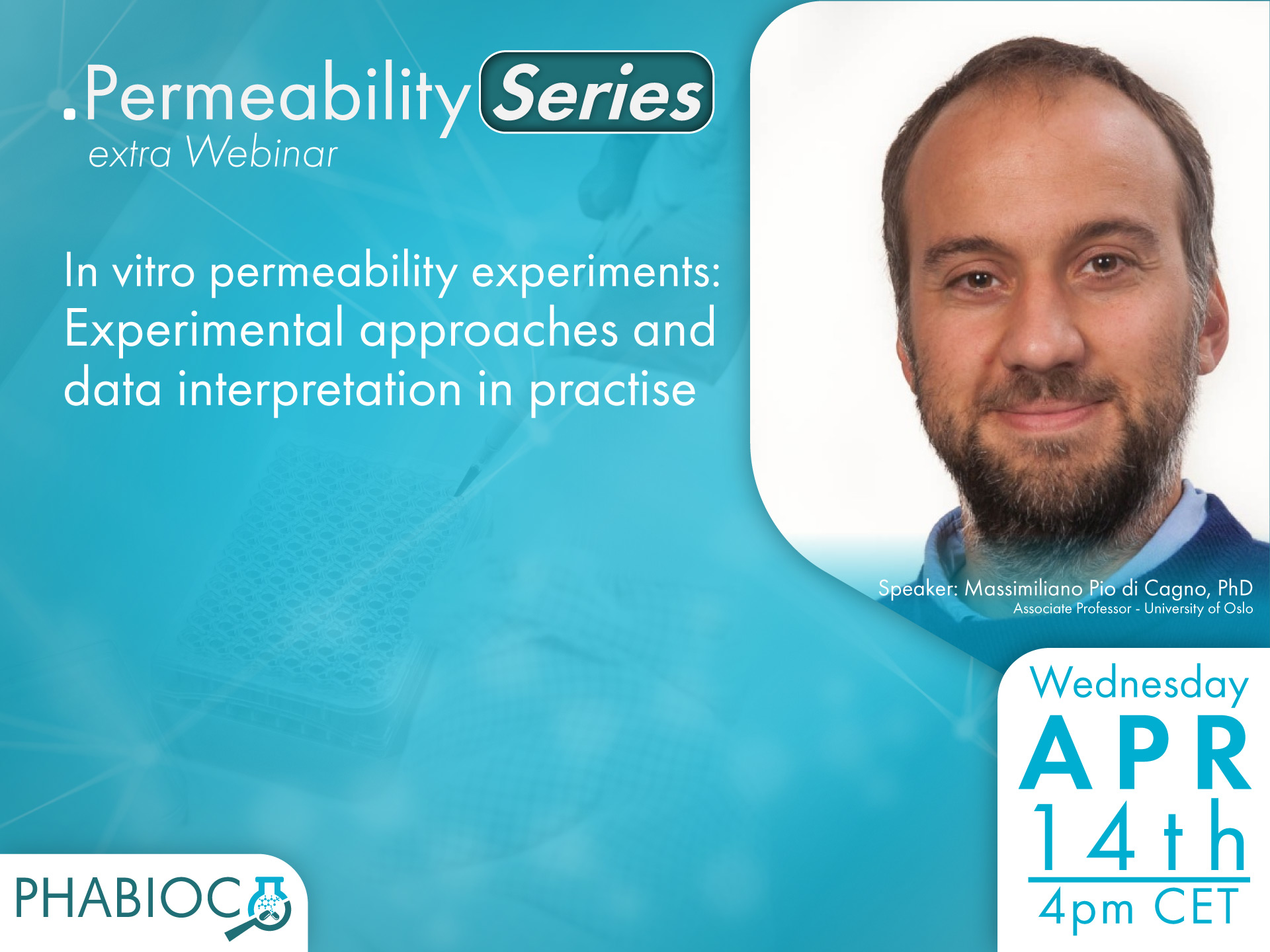 .Permeability Series
extra Webinar

In vitro permeability experiments: Experimental approaches and data interpretation in practise

Speaker: Massimiliano Pio di Cagno, PhD
Associate Professor - University of Oslo

Wednesday
APR
14th
4pm CET

PHABIOC